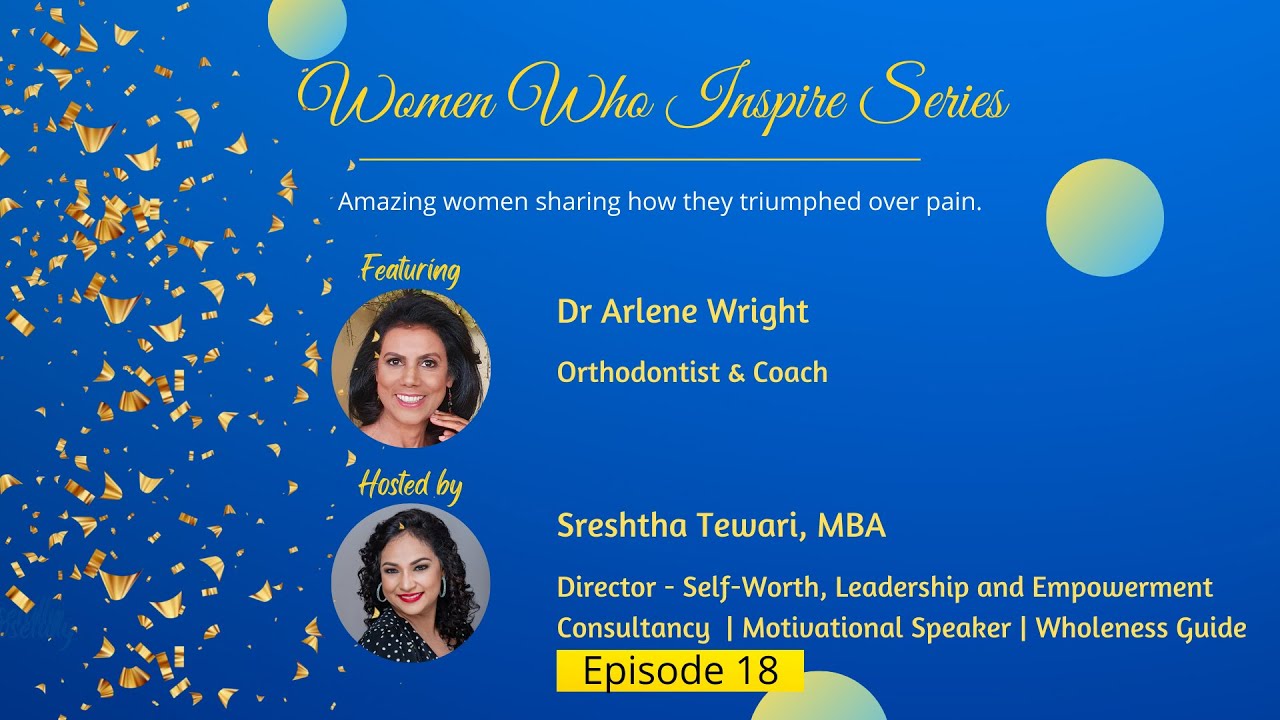 Women Who Inspire Series

Amazing women sharing how they triumphed over pain.

Featuring

Dr Arlene Wright

Orthodontist & Coach

Hosted by

Sreshtha Tewari, MBA

Director - Self-Worth, Leadership and Empowerment Consultancy | Motivational Speaker | Wholeness Guide

Episode 18